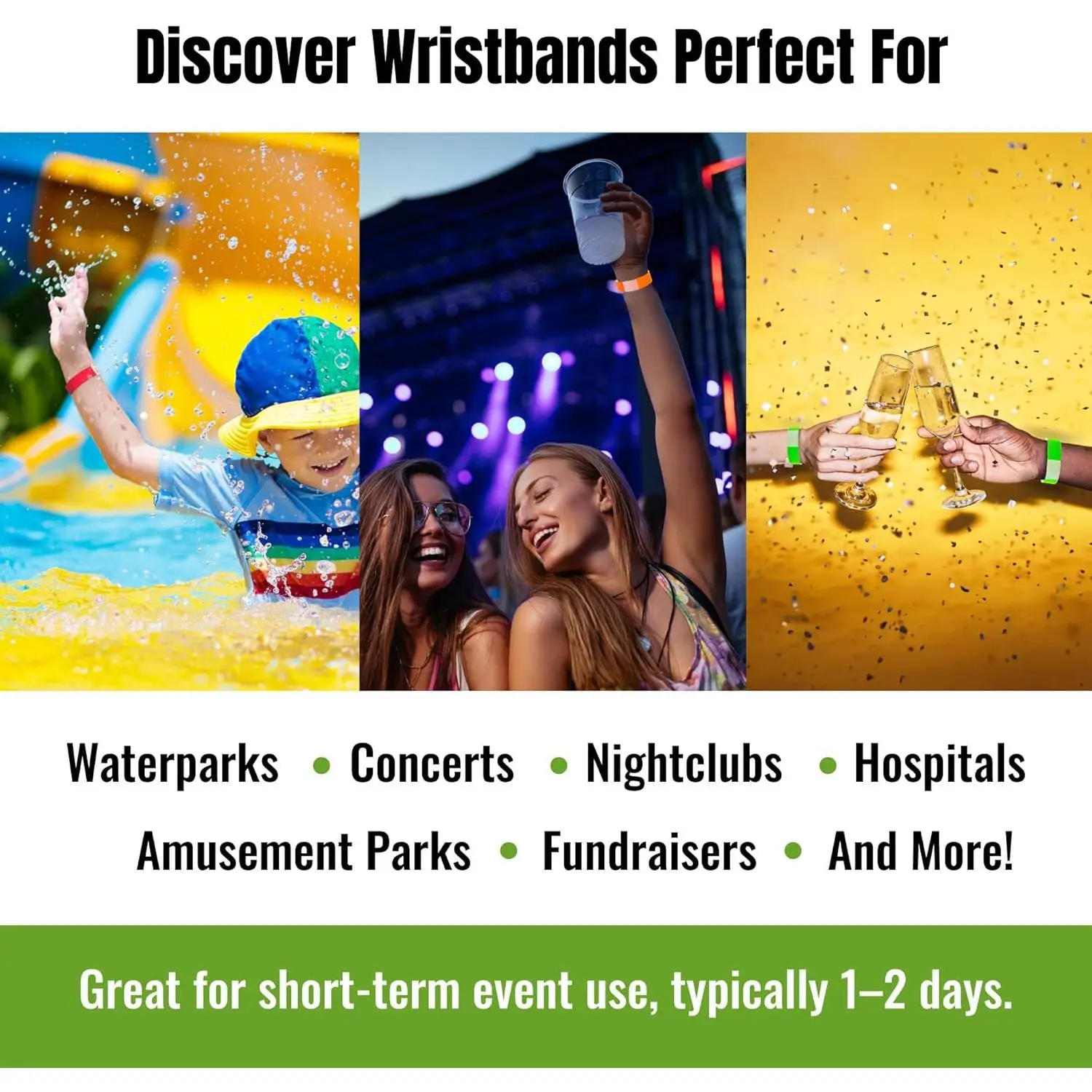 Discover Wristbands Perfect For

Waterparks • Concerts • Nightclubs • Hospitals
Amusement Parks • Fundraisers • And More!

Great for short-term event use, typically 1–2 days.